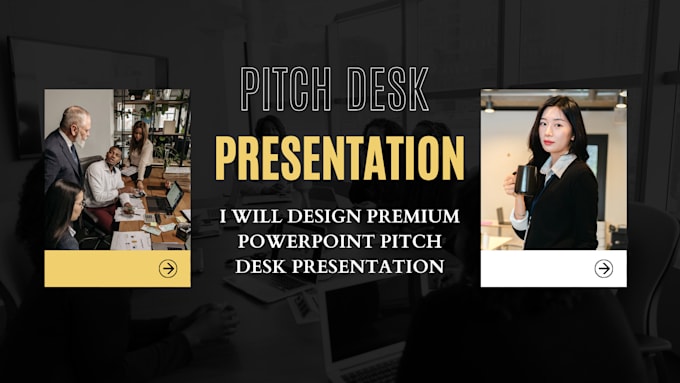 PITCH DESK
PRESENTATION
I WILL DESIGN PREMIUM POWERPOINT PITCH DESK PRESENTATION